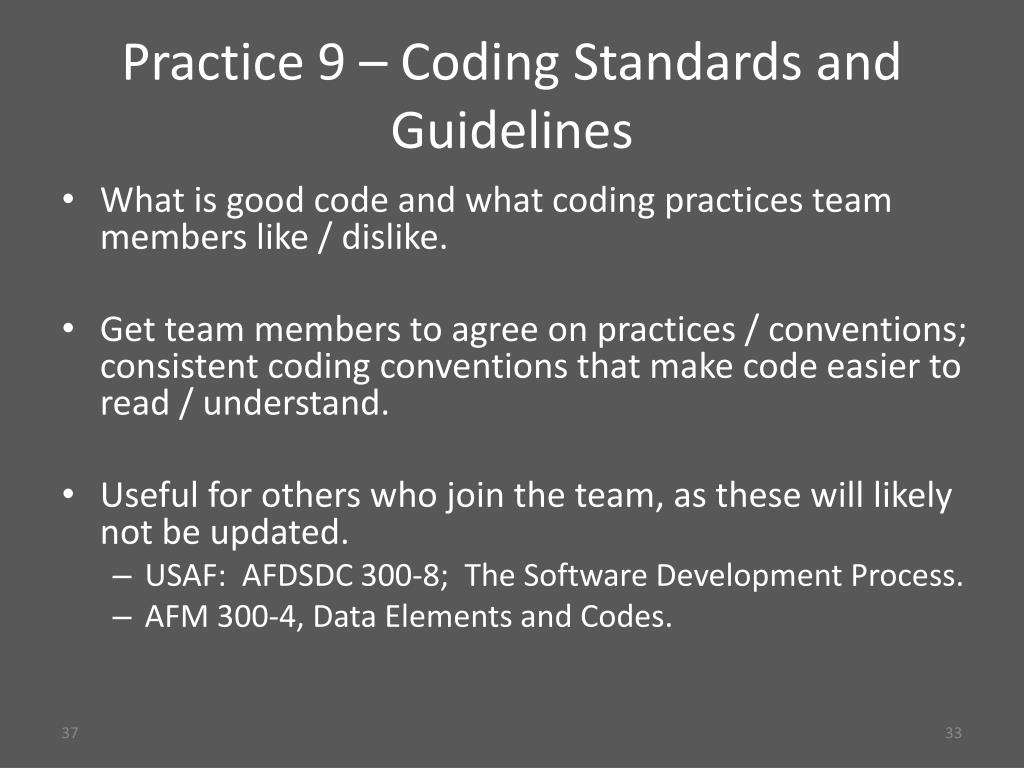 Practice 9 – Coding Standards and Guidelines

• What is good code and what coding practices team members like / dislike.

• Get team members to agree on practices / conventions; consistent coding conventions that make code easier to read / understand.

• Useful for others who join the team, as these will likely not be updated.
– USAF: AFDSDC 300-8; The Software Development Process.
– AFM 300-4, Data Elements and Codes.

37

33